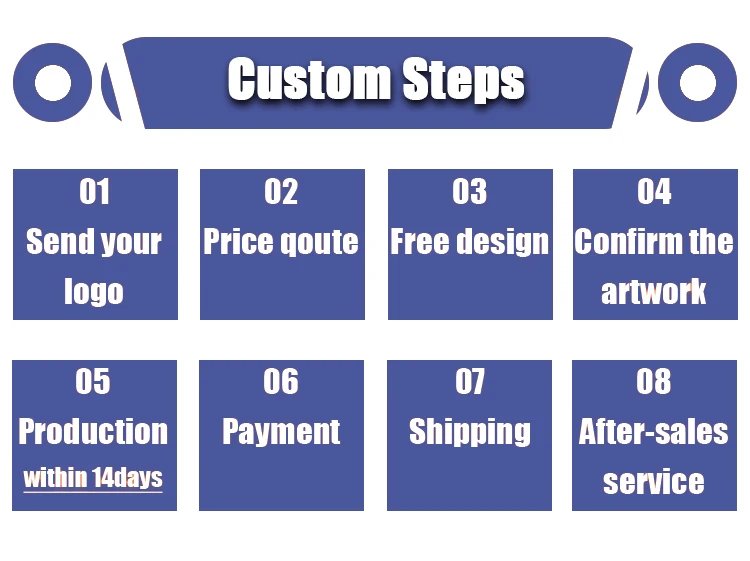 Custom Steps

01
Send your logo

02
Price qoute

03
Free design

04
Confirm the artwork

05
Production
within 14days

06
Payment

07
Shipping

08
After-sales service